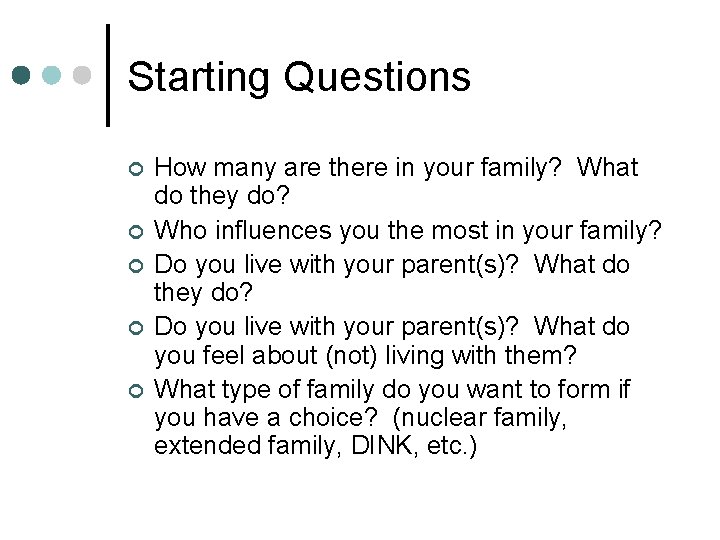 Starting Questions

How many are there in your family? What do they do?

Who influences you the most in your family?

Do you live with your parent(s)? What do they do?

Do you live with your parent(s)? What do you feel about (not) living with them?

What type of family do you want to form if you have a choice? (nuclear family, extended family, DINK, etc.)